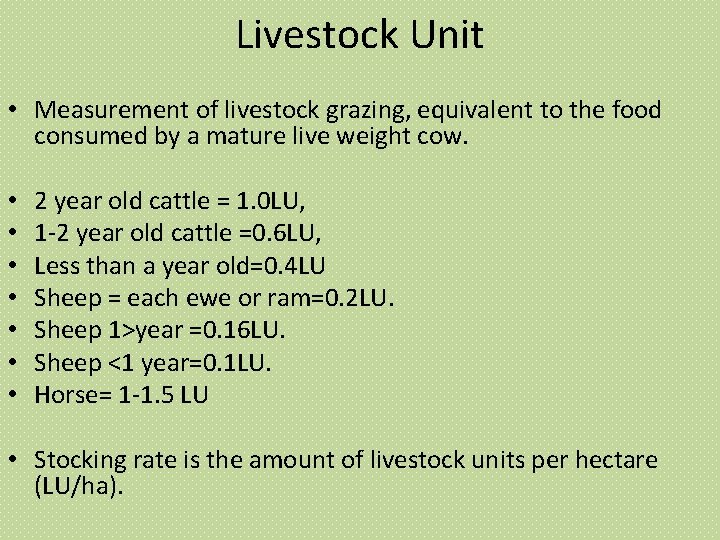 Livestock Unit

• Measurement of livestock grazing, equivalent to the food consumed by a mature live weight cow.

• 2 year old cattle = 1.0LU,
• 1-2 year old cattle =0.6LU,
• Less than a year old=0.4LU
• Sheep = each ewe or ram=0.2LU.
• Sheep 1>year =0.16LU.
• Sheep <1 year=0.1LU.
• Horse= 1-1.5 LU

• Stocking rate is the amount of livestock units per hectare (LU/ha).